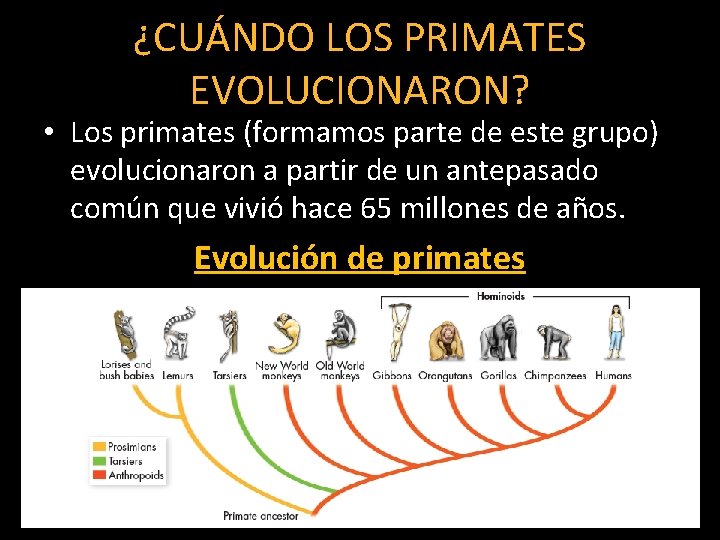 ¿CUÁNDO LOS PRIMATES EVOLUCIONARON?

• Los primates (formamos parte de este grupo) evolucionaron a partir de un antepasado común que vivió hace 65 millones de años.

Evolución de primates

Hominoids

Lorises and bush babies
Lemurs
Tarsiers
New World monkeys
Old World monkeys
Gibbons
Orangutans
Gorillas
Chimpanzees
Humans

Prosimians
Tarsiers
Anthropoids

Primate ancestor